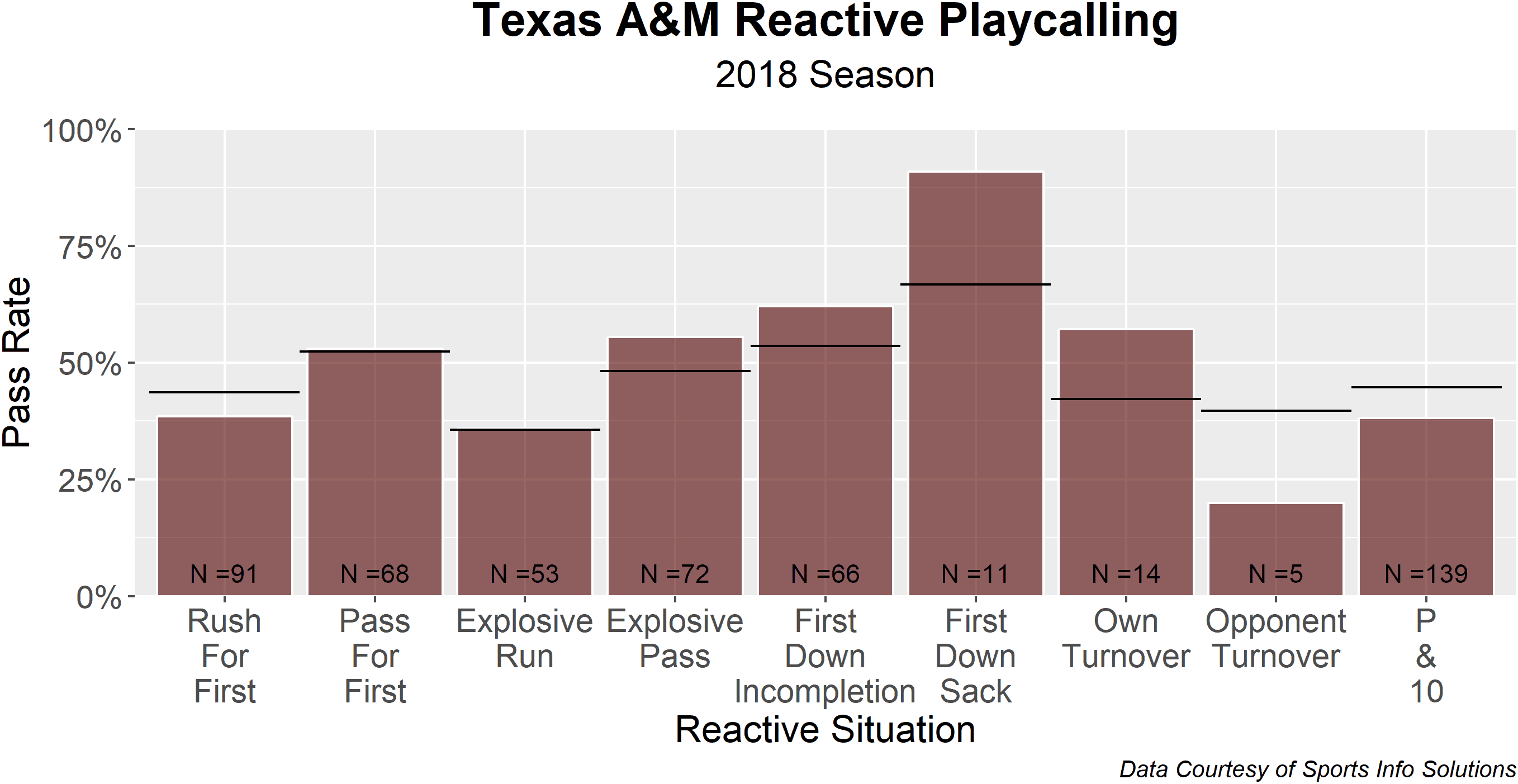 Texas A&M Reactive Playcalling

2018 Season

Pass Rate

100%
75%
50%
25%
0%

N =91
N =68
N =53
N =72
N =66
N =11
N =14
N =5
N =139

Rush For First
Pass For First
Explosive Run
Explosive Pass
First Down Incompletion
First Down Sack
Own Turnover
Opponent Turnover
P & 10

Reactive Situation

Data Courtesy of Sports Info Solutions